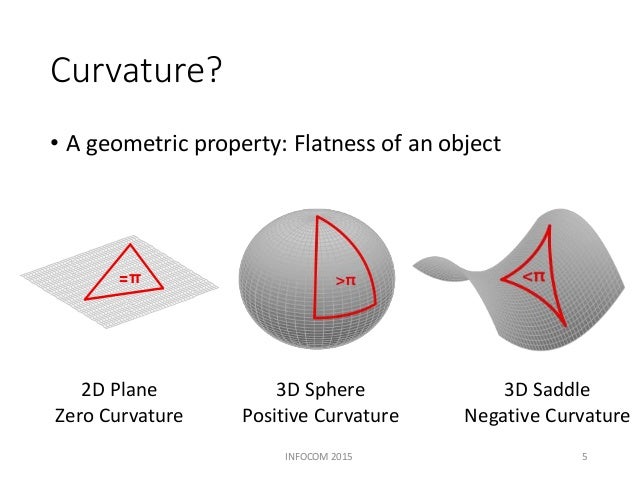 Curvature?

• A geometric property: Flatness of an object

$=\pi$

$>\pi$

$<\pi$

2D Plane
Zero Curvature

3D Sphere
Positive Curvature

3D Saddle
Negative Curvature

INFOCOM 2015

5